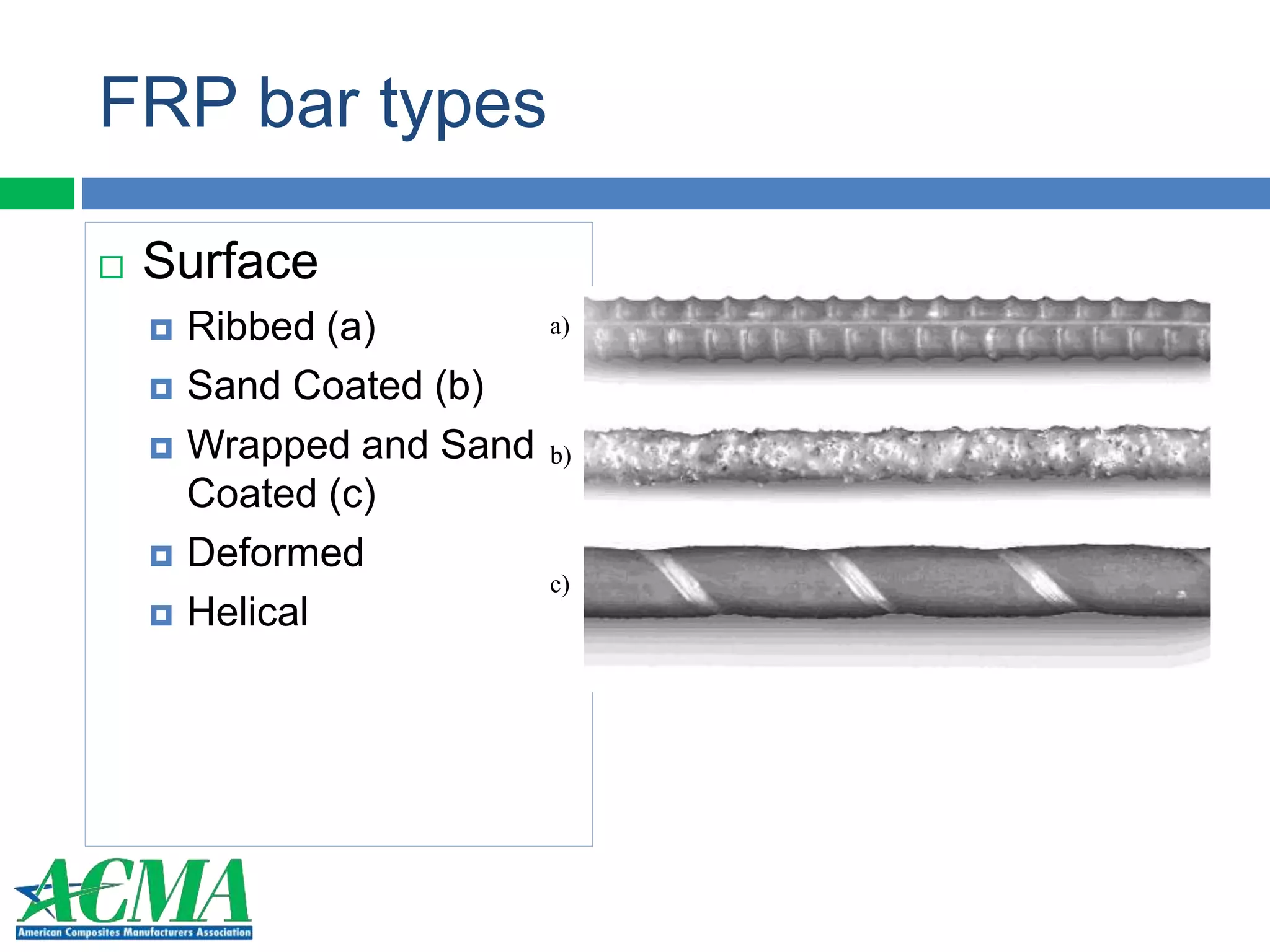 FRP bar types

Surface

Ribbed (a)

Sand Coated (b)

Wrapped and Sand Coated (c)

Deformed

Helical

a)

b)

c)

ACMA
American Composites Manufacturers Association